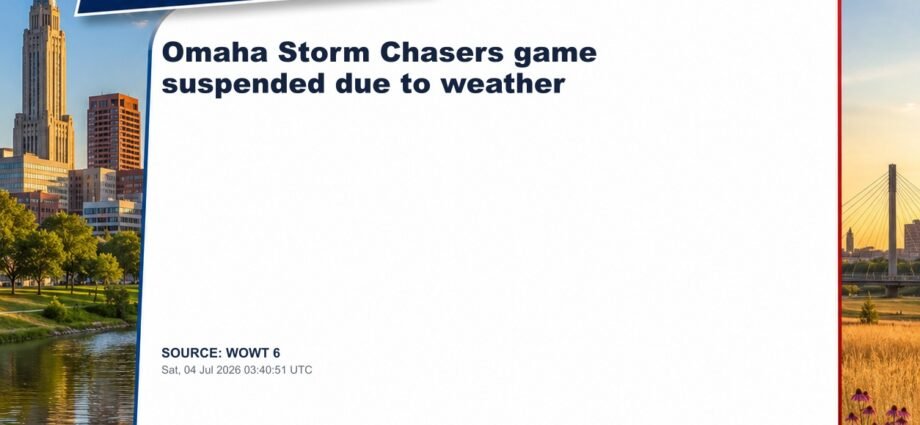 Omaha Storm Chasers game suspended due to weather

SOURCE: WOWT 6
Sat, 04 Jul 2026 03:40:51 UTC